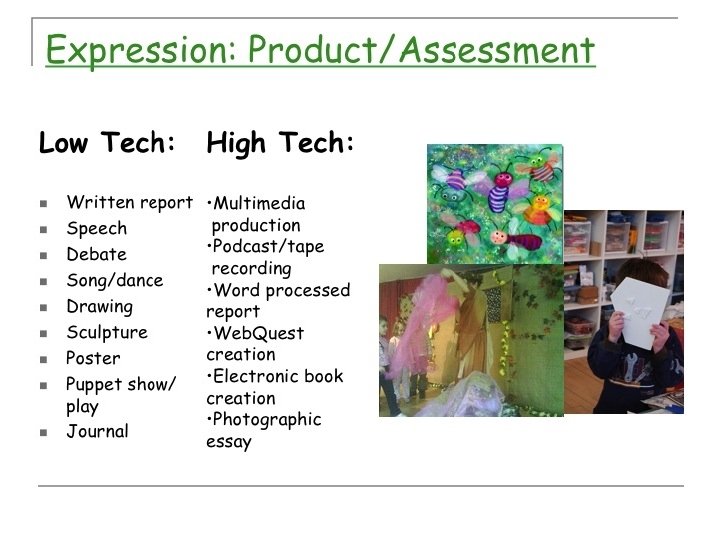 Expression: Product/Assessment

Low Tech:

- Written report
- Speech
- Debate
- Song/dance
- Drawing
- Sculpture
- Poster
- Puppet show/ play
- Journal

High Tech:

•Multimedia production
•Podcast/tape recording
•Word processed report
•WebQuest creation
•Electronic book creation
•Photographic essay